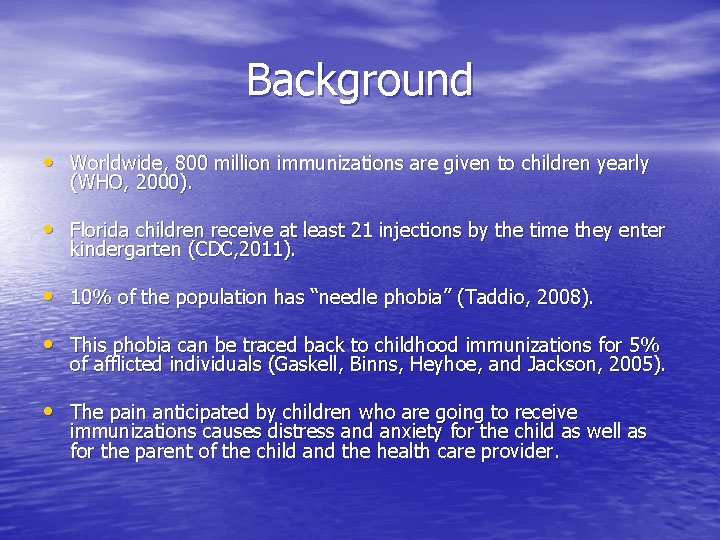 Background

• Worldwide, 800 million immunizations are given to children yearly (WHO, 2000).

• Florida children receive at least 21 injections by the time they enter kindergarten (CDC,2011).

• 10% of the population has “needle phobia” (Taddio, 2008).

• This phobia can be traced back to childhood immunizations for 5% of afflicted individuals (Gaskell, Binns, Heyhoe, and Jackson, 2005).

• The pain anticipated by children who are going to receive immunizations causes distress and anxiety for the child as well as for the parent of the child and the health care provider.